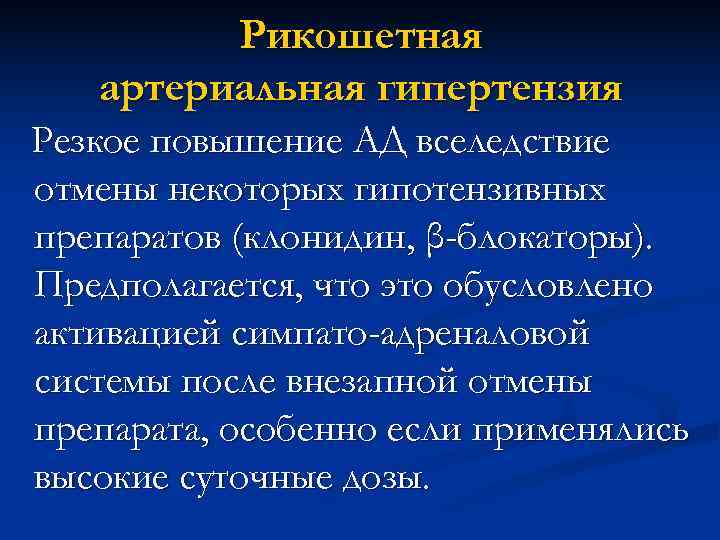 Рикошетная
артериальная гипертензия

Резкое повышение АД вселедствие отмены некоторых гипотензивных препаратов (клонидин, β-блокаторы). Предполагается, что это обусловлено активацией симпато-адреналовой системы после внезапной отмены препарата, особенно если применялись высокие суточные дозы.